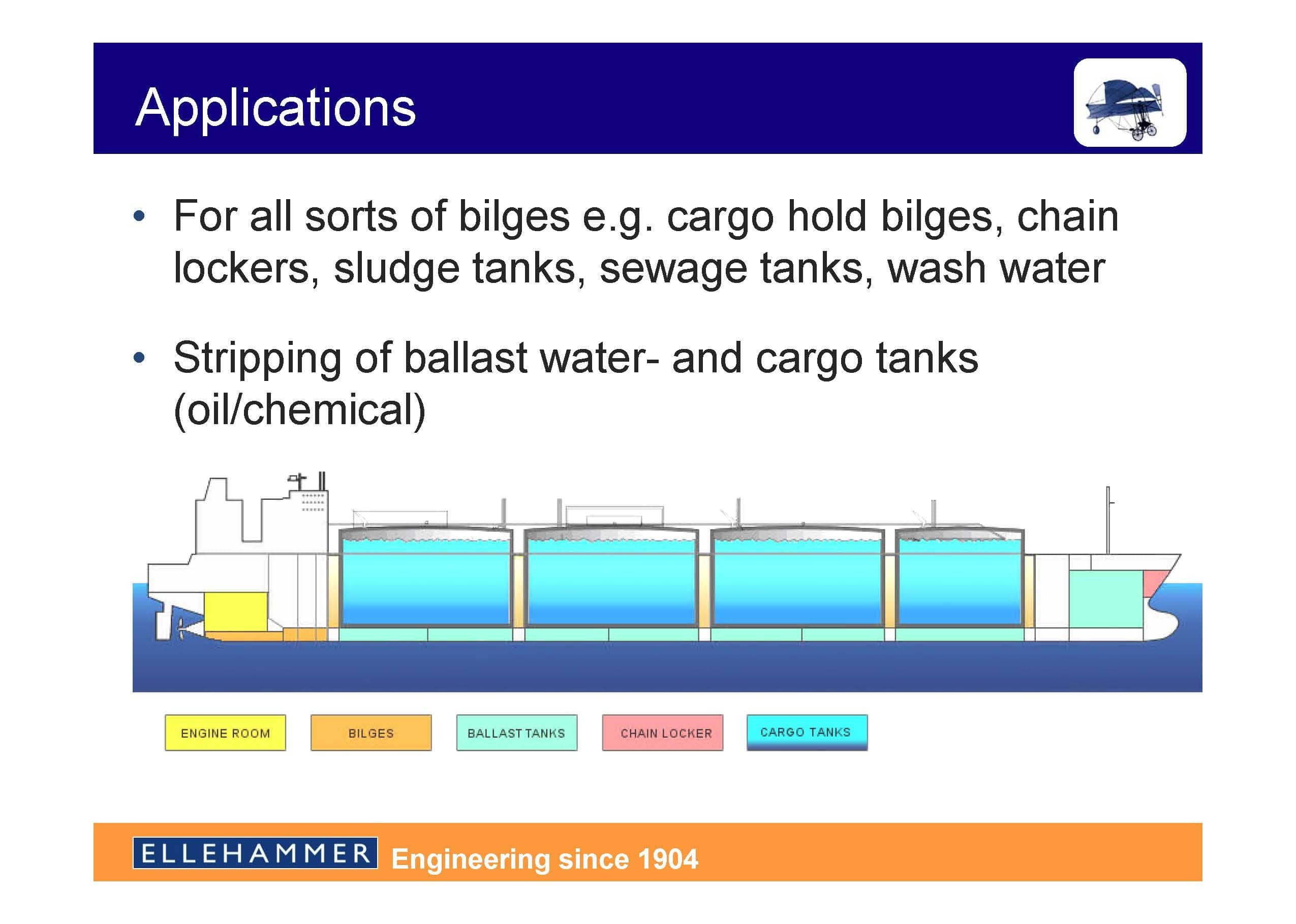 Applications

• For all sorts of bilges e.g. cargo hold bilges, chain lockers, sludge tanks, sewage tanks, wash water

• Stripping of ballast water- and cargo tanks (oil/chemical)

ENGINE ROOM

BILGES

BALLAST TANKS

CHAIN LOCKER

CARGO TANKS

ELLEHAMMER Engineering since 1904